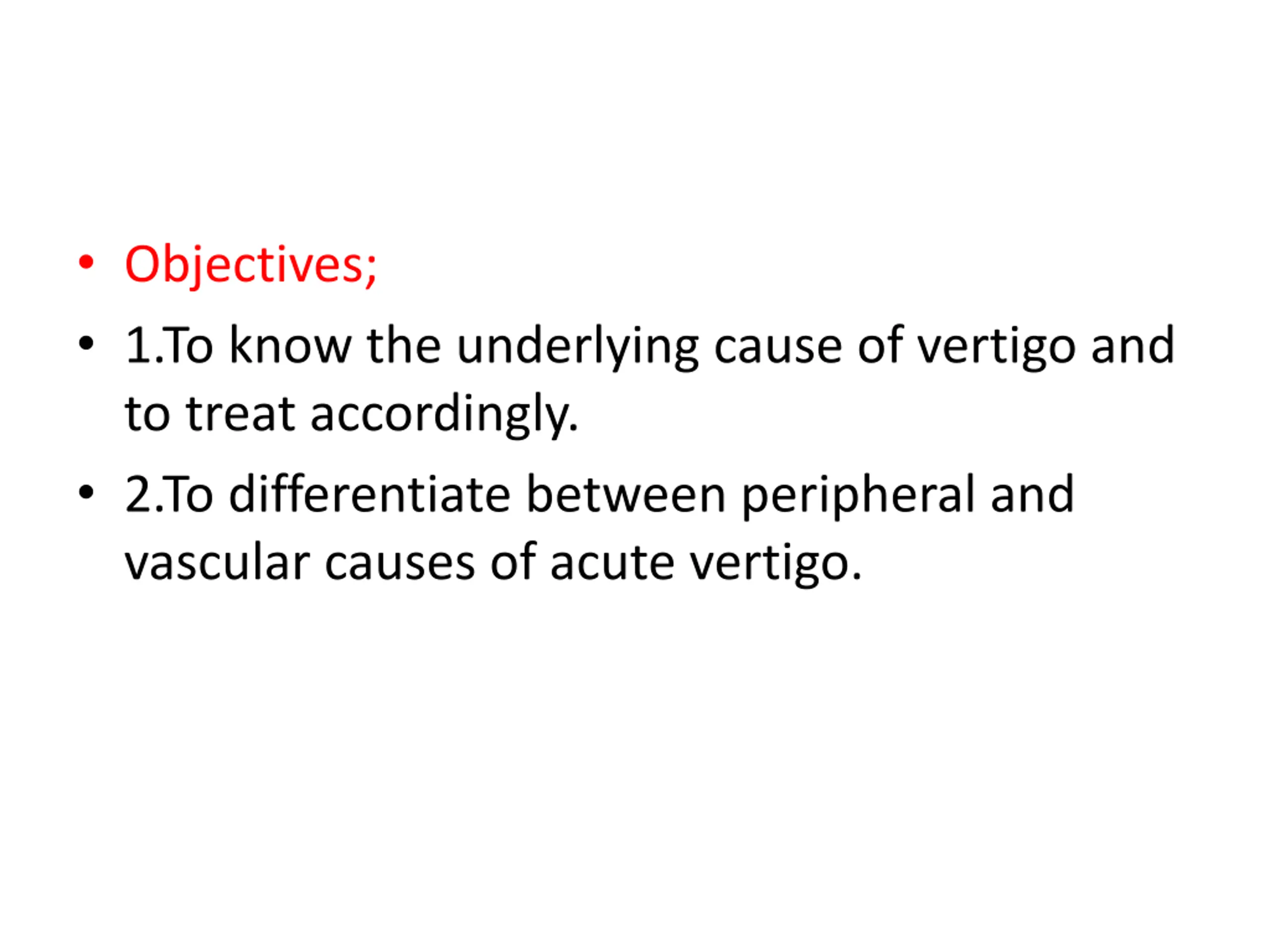 • Objectives;

• 1.To know the underlying cause of vertigo and to treat accordingly.

• 2.To differentiate between peripheral and vascular causes of acute vertigo.